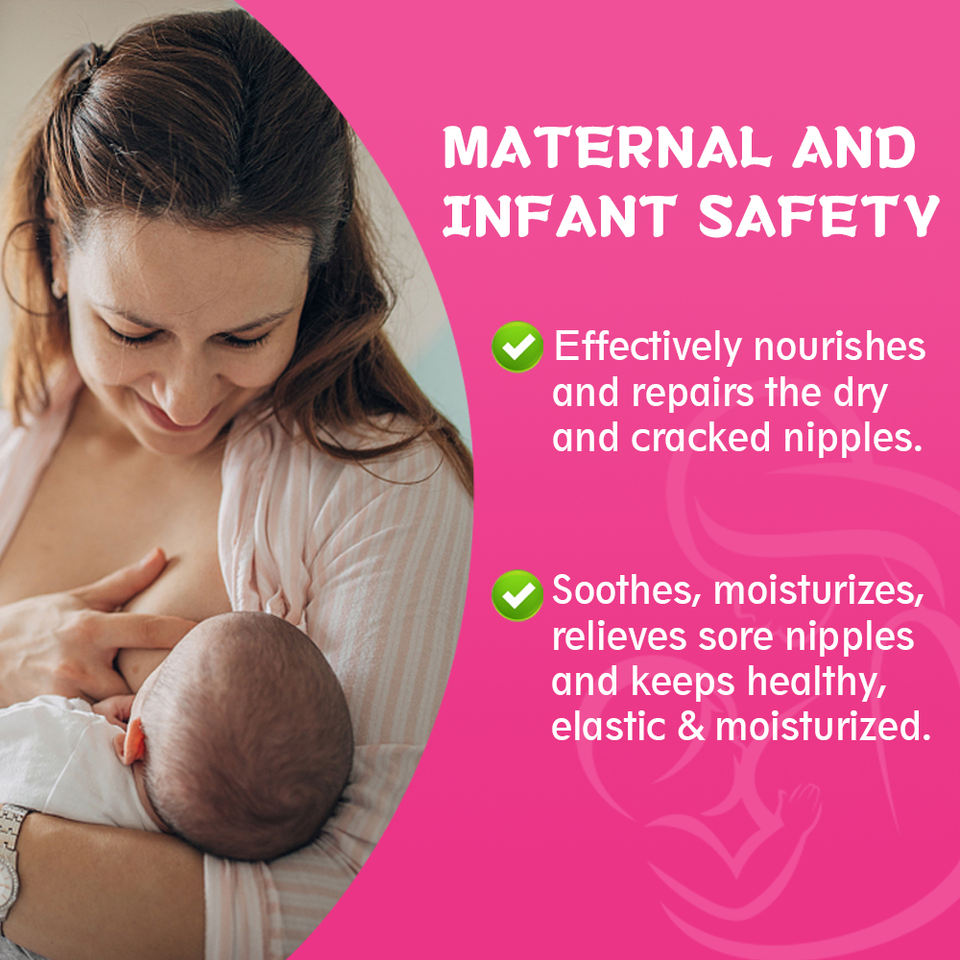 MATERNAL AND INFANT SAFETY

Effectively nourishes and repairs the dry and cracked nipples.

Soothes, moisturizes, relieves sore nipples and keeps healthy, elastic & moisturized.